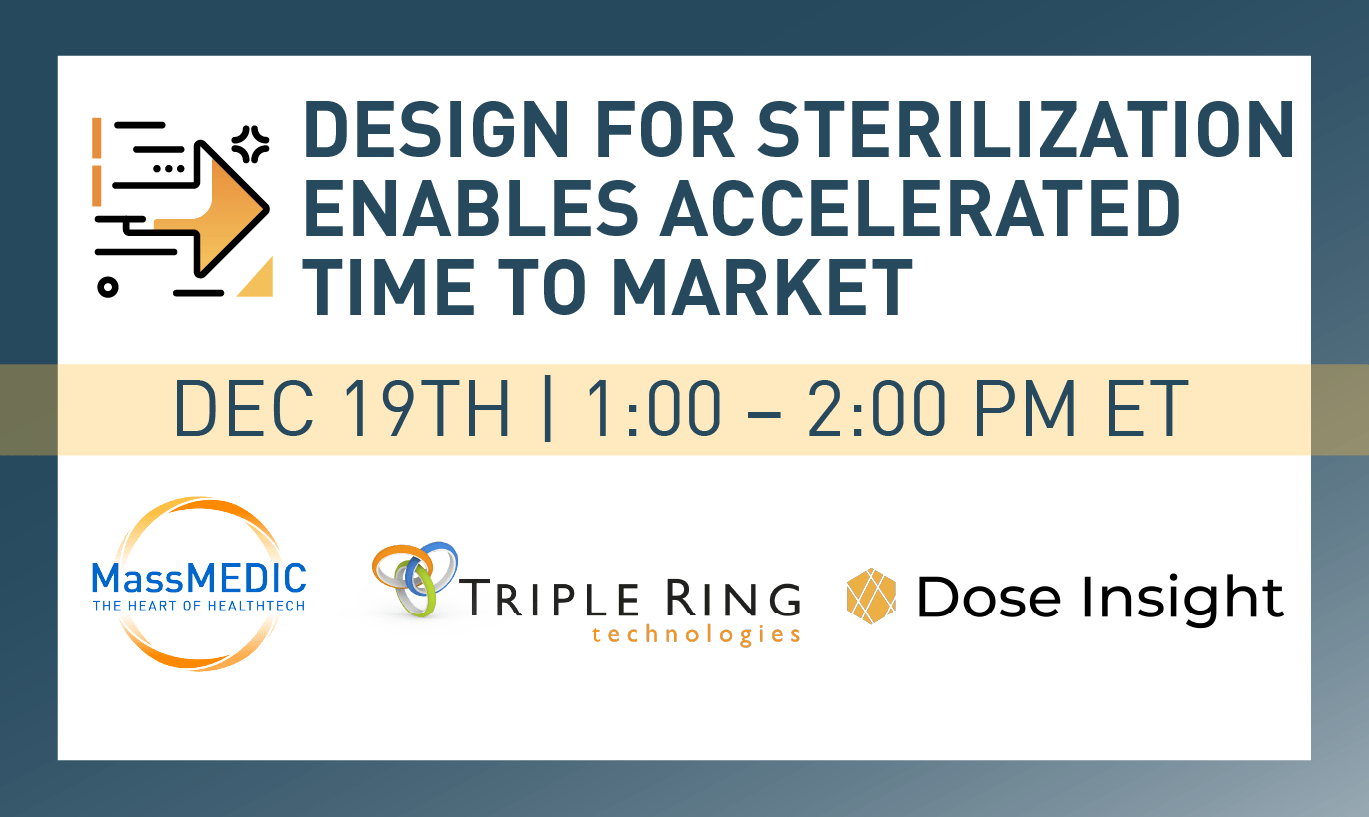 DESIGN FOR STERILIZATION ENABLES ACCELERATED TIME TO MARKET

DEC 19TH | 1:00 – 2:00 PM ET

MassMEDIC
THE HEART OF HEALTHTECH

TRIPLE RING
technologies

Dose Insight